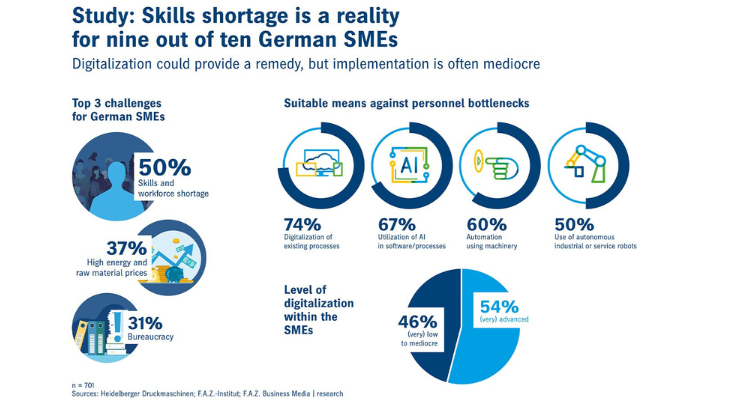 Study: Skills shortage is a reality for nine out of ten German SMEs

Digitalization could provide a remedy, but implementation is often mediocre

Top 3 challenges for German SMEs

50%
Skills and workforce shortage

37%
High energy and raw material prices

31%
Bureaucracy

Suitable means against personnel bottlenecks

AI

74%
Digitalization of existing processes

67%
Utilization of AI in software/processes

60%
Automation using machinery

50%
Use of autonomous industrial or service robots

Level of digitalization within the SMEs

46%
(very) low to mediocre

54%
(very) advanced

n = 701
Sources: Heidelberger Druckmaschinen; F.A.Z.-Institut; F.A.Z. Business Media | research